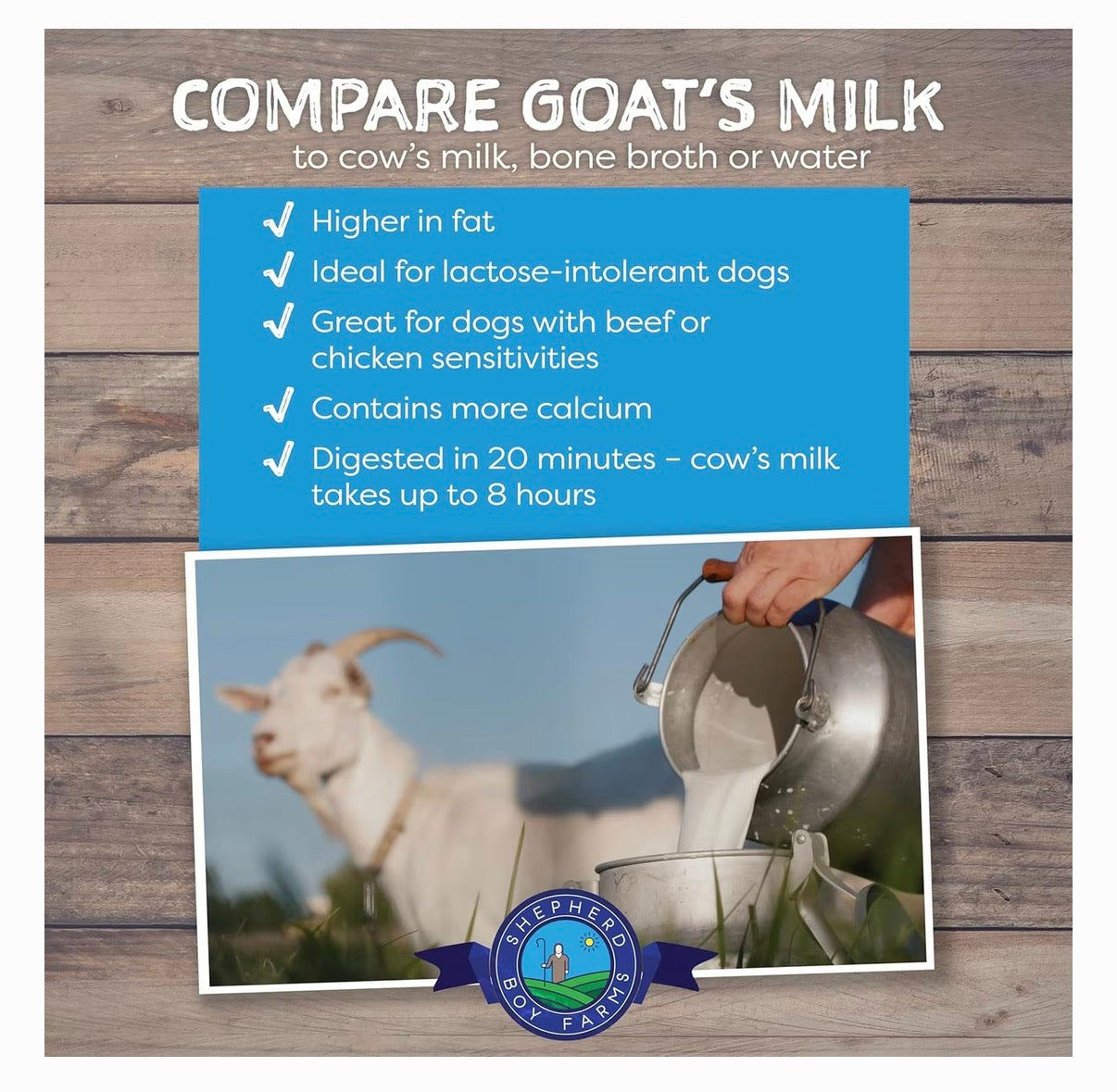 COMPARE GOAT'S MILK
to cow's milk, bone broth or water

✓ Higher in fat
✓ Ideal for lactose-intolerant dogs
✓ Great for dogs with beef or chicken sensitivities
✓ Contains more calcium
✓ Digested in 20 minutes – cow's milk takes up to 8 hours

SHEPHERD BOY FARMS